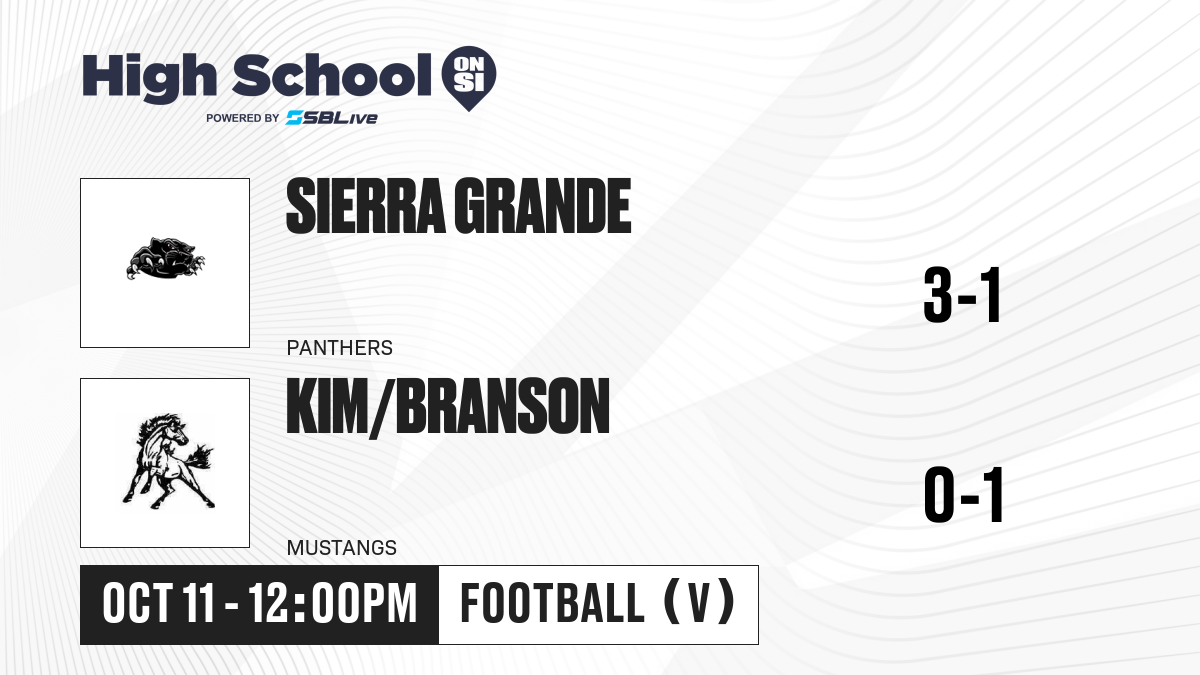 High School ON SI
POWERED BY SBLive

SIERRA GRANDE
PANTHERS
3-1

KIM/BRANSON
MUSTANGS
0-1

OCT 11 - 12:00PM
FOOTBALL (V)